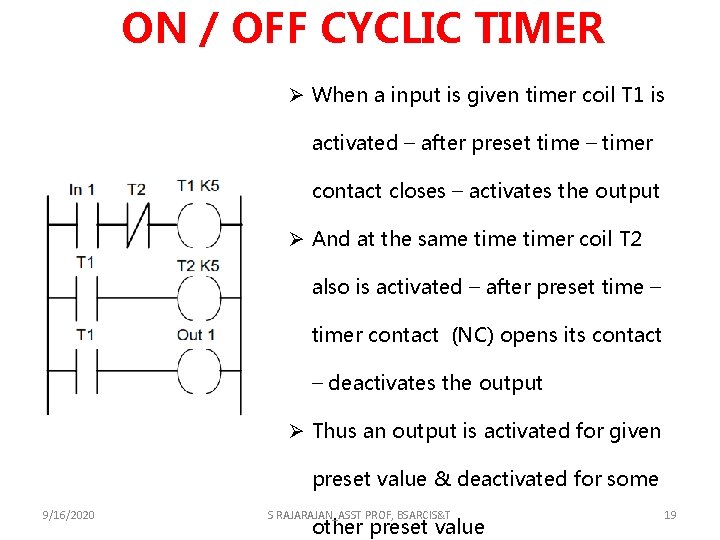 ON / OFF CYCLIC TIMER

In 1 T2 T1 K5
T1 T2 K5
T1 Out 1

➢ When a input is given timer coil T1 is activated – after preset time – timer contact closes – activates the output

➢ And at the same time timer coil T2 also is activated – after preset time – timer contact (NC) opens its contact – deactivates the output

➢ Thus an output is activated for given preset value & deactivated for some other preset value

9/16/2020 S RAJARAJAN, ASST PROF, BSARCIS&T 19